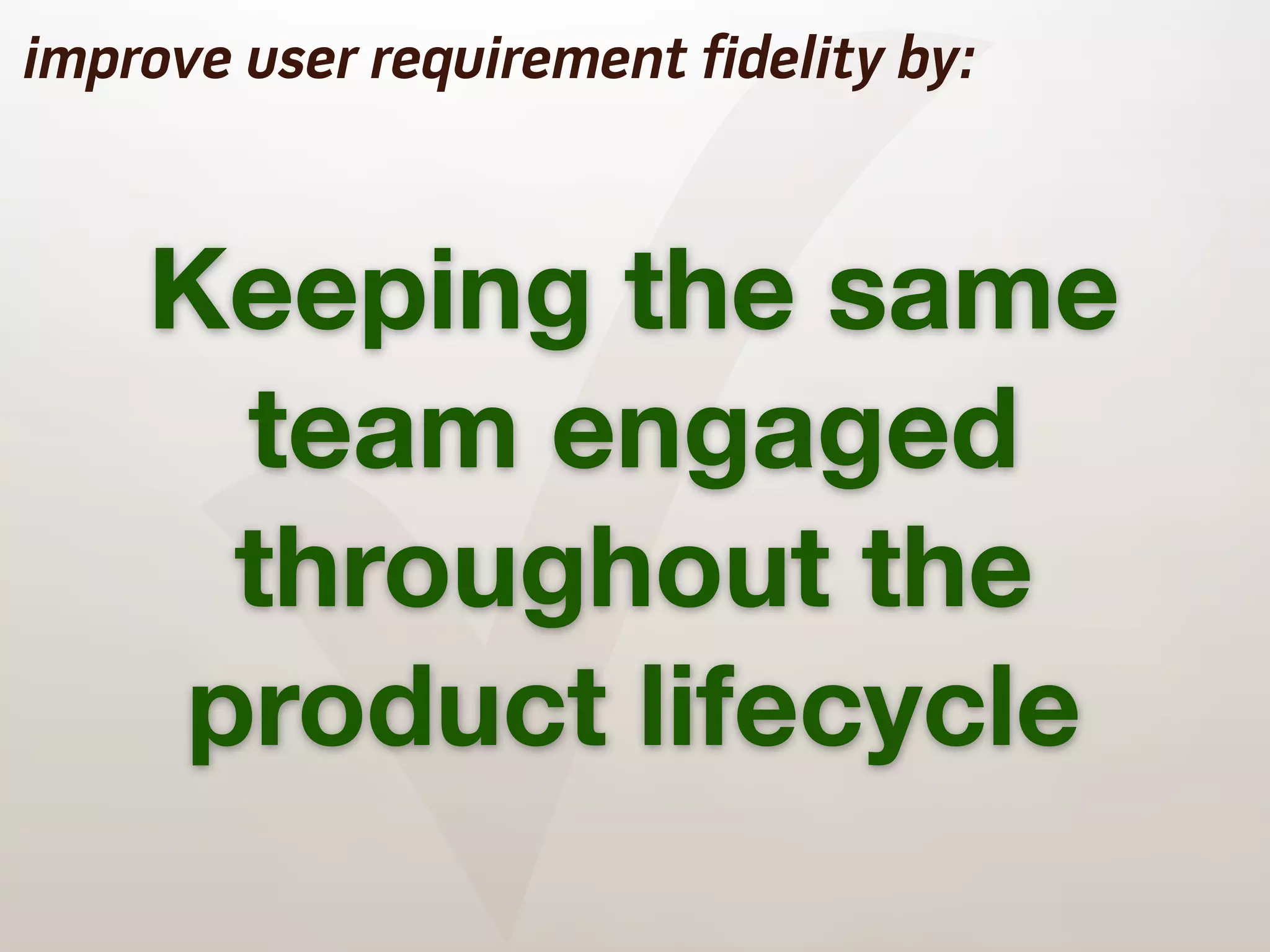 improve user requirement fidelity by:

Keeping the same team engaged throughout the product lifecycle